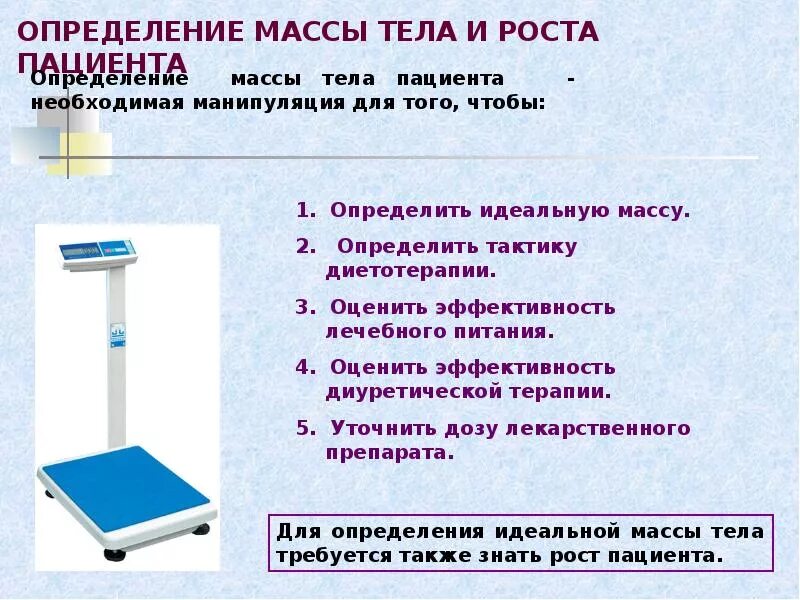 ОПРЕДЕЛЕНИЕ МАССЫ ТЕЛА И РОСТА ПАЦИЕНТА

Определение массы тела пациента - необходимая манипуляция для того, чтобы:

1. Определить идеальную массу.
2. Определить тактику диетотерапии.
3. Оценить эффективность лечебного питания.
4. Оценить эффективность диуретической терапии.
5. Уточнить дозу лекарственного препарата.

Для определения идеальной массы тела требуется также знать рост пациента.